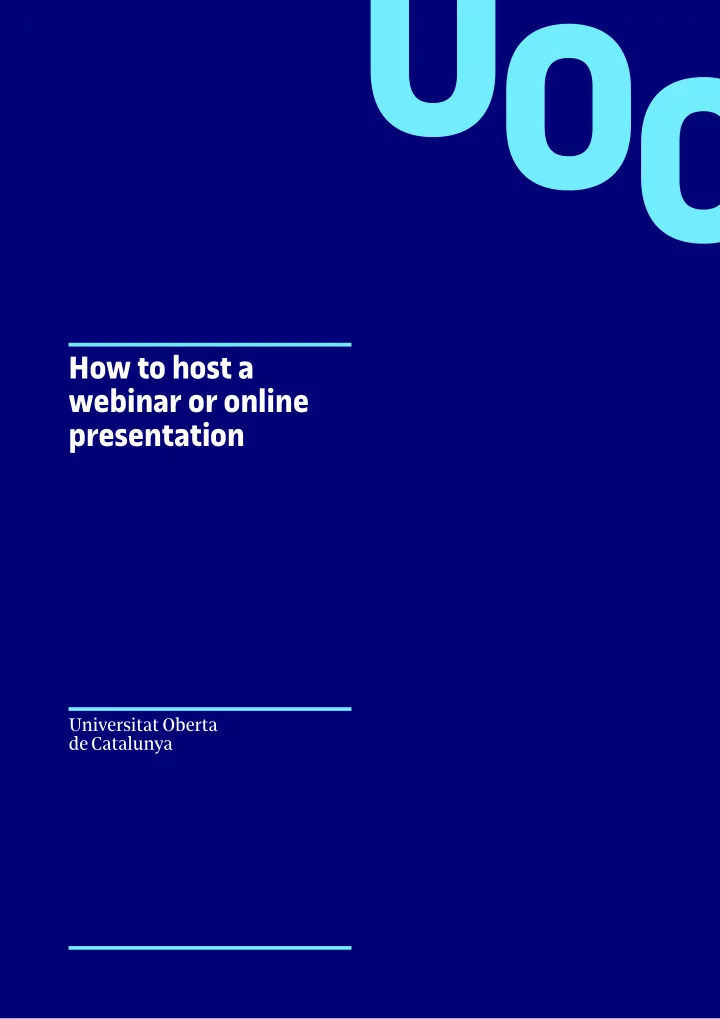 UOC

How to host a webinar or online presentation

Universitat Oberta de Catalunya